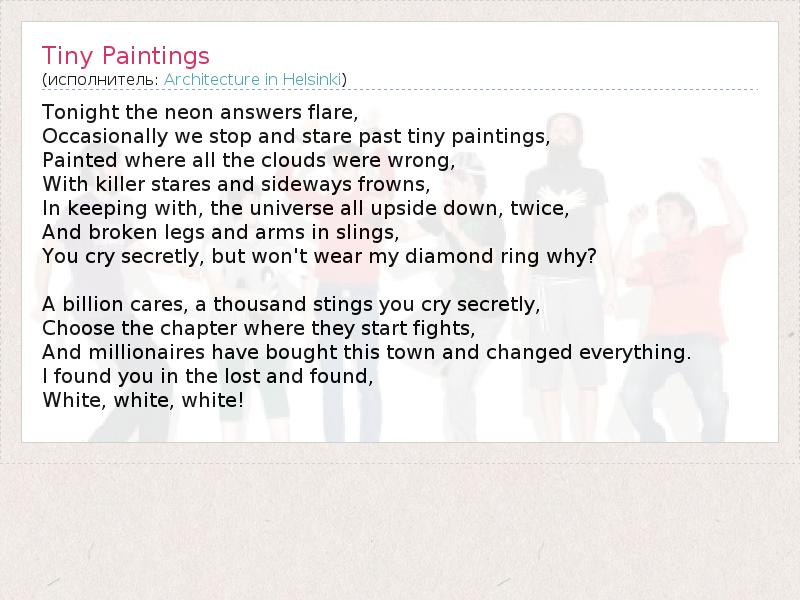 Tiny Paintings
(исполнитель: Architecture in Helsinki)

Tonight the neon answers flare,
Occasionally we stop and stare past tiny paintings,
Painted where all the clouds were wrong,
With killer stares and sideways frowns,
In keeping with, the universe all upside down, twice,
And broken legs and arms in slings,
You cry secretly, but won't wear my diamond ring why?

A billion cares, a thousand stings you cry secretly,
Choose the chapter where they start fights,
And millionaires have bought this town and changed everything.
I found you in the lost and found,
White, white, white!